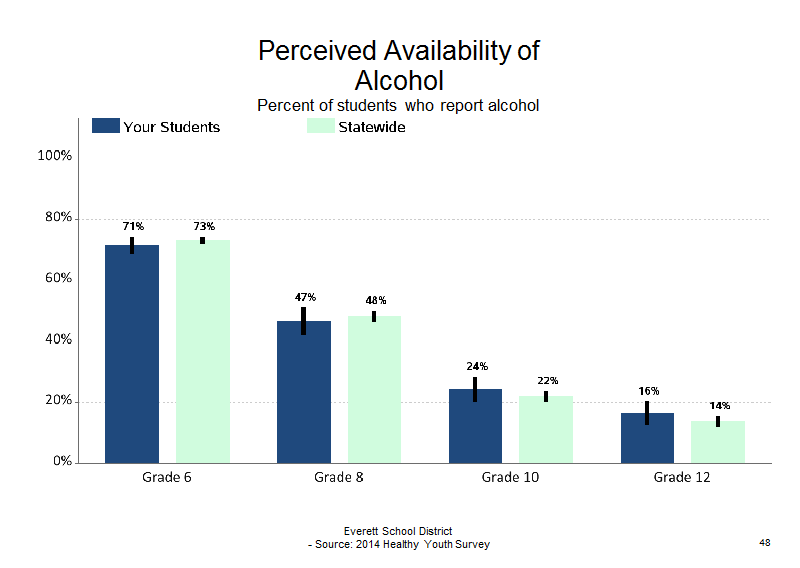 Perceived Availability of Alcohol

Percent of students who report alcohol

Your Students
Statewide

100%
80%
60%
40%
20%
0%

71%
73%
47%
48%
24%
22%
16%
14%

Grade 6
Grade 8
Grade 10
Grade 12

Everett School District
- Source: 2014 Healthy Youth Survey

48